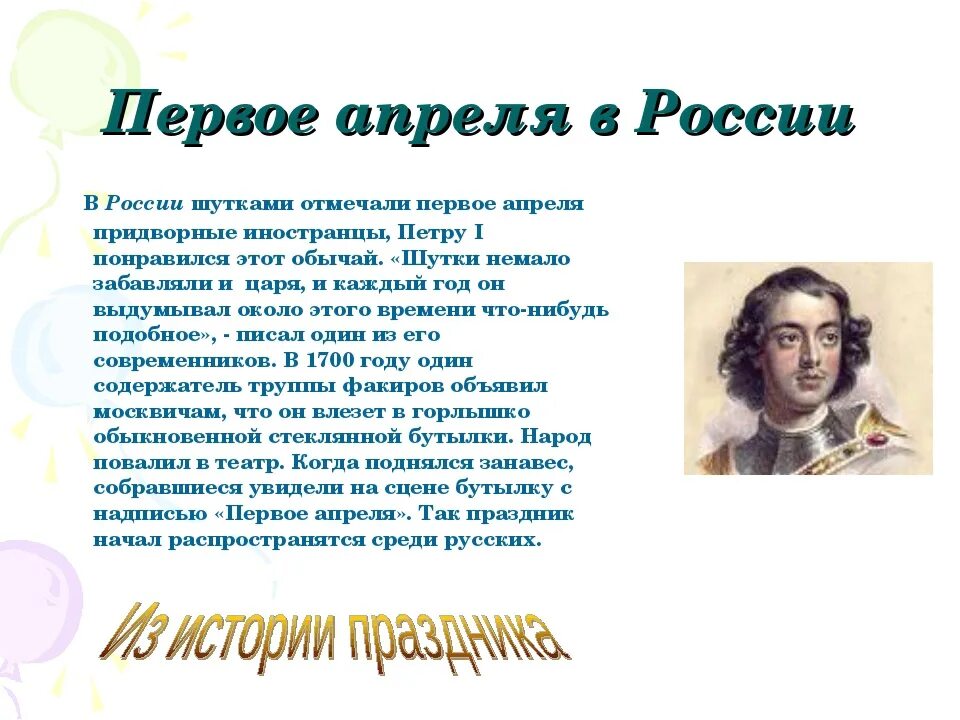 Первое апреля в России

В России шутками отмечали первое апреля придворные иностранцы, Петру I понравился этот обычай. «Шутки немало забавляли и царя, и каждый год он выдумывал около этого времени что-нибудь подобное», - писал один из его современников. В 1700 году один содержатель труппы факиров объявил москвичам, что он влезет в горлышко обыкновенной стеклянной бутылки. Народ повалил в театр. Когда поднялся занавес, собравшиеся увидели на сцене бутылку с надписью «Первое апреля». Так праздник начал распространятся среди русских.

Из истории праздника